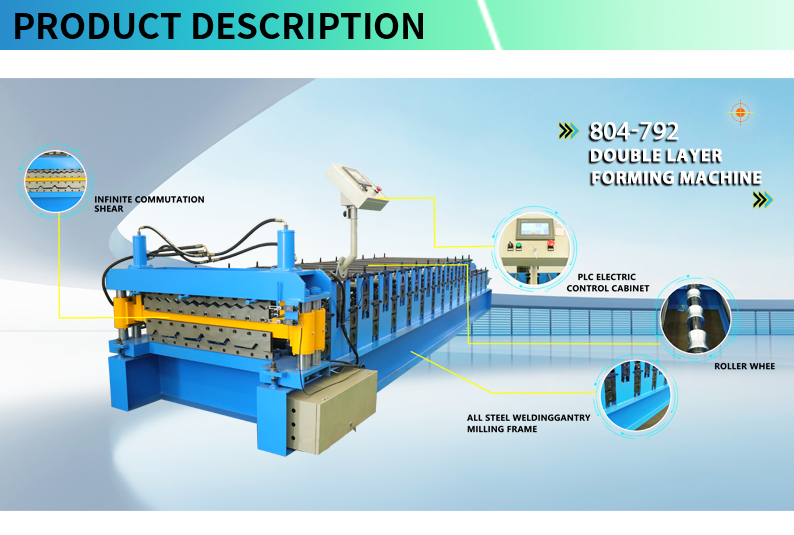 PRODUCT DESCRIPTION

804-792
DOUBLE LAYER
FORMING MACHINE

INFINITE COMMUTATION SHEAR

PLC ELECTRIC CONTROL CABINET

ROLLER WHEE

ALL STEEL WELDINGGANTRY MILLING FRAME